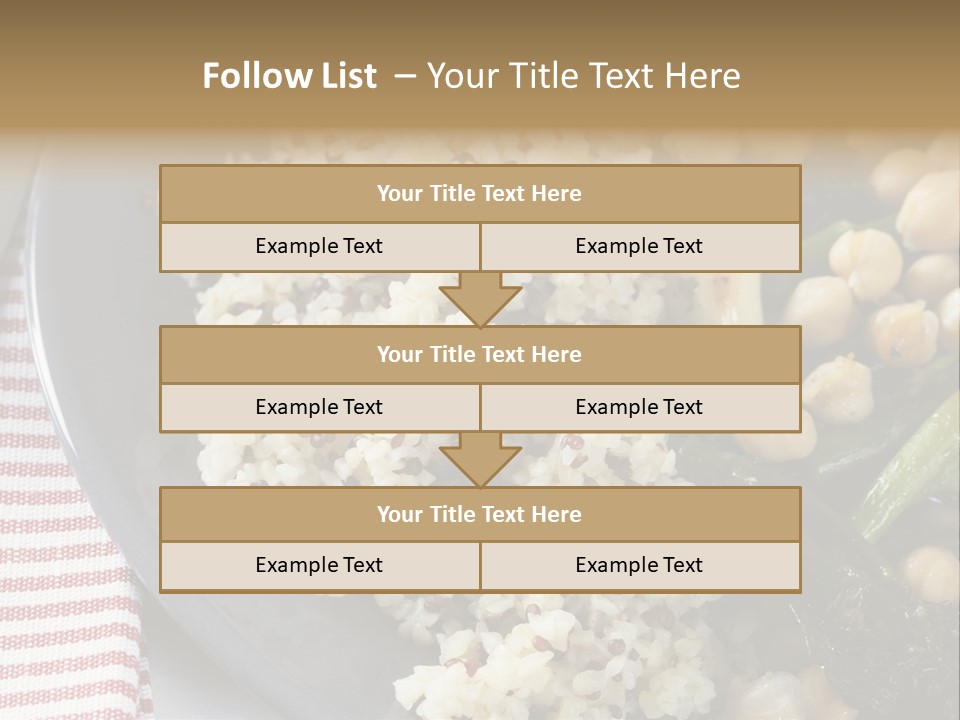 Follow List – Your Title Text Here

Your Title Text Here

Example Text
Example Text

Your Title Text Here

Example Text
Example Text

Your Title Text Here

Example Text
Example Text